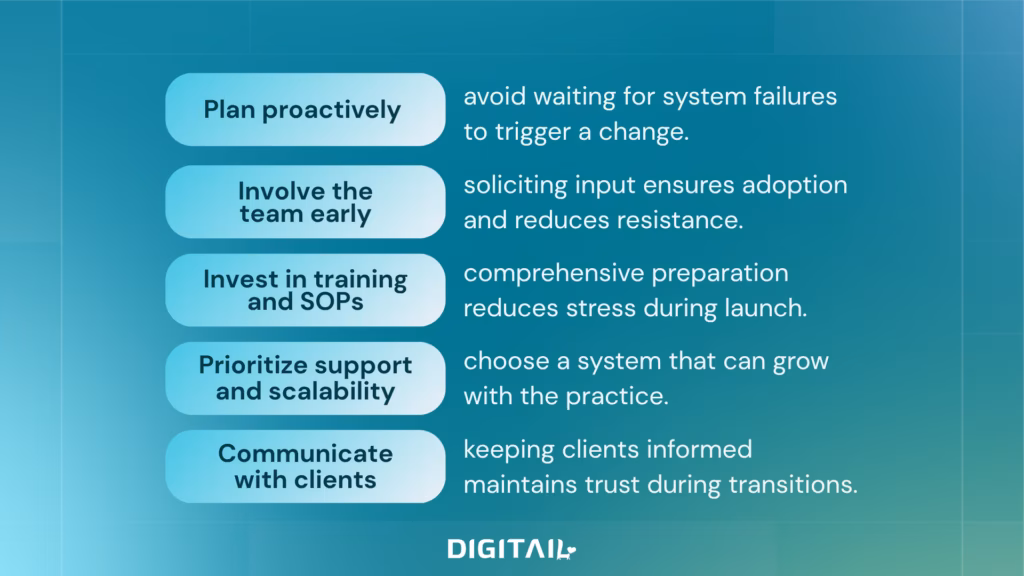 Plan proactively
avoid waiting for system failures to trigger a change.

Involve the team early
soliciting input ensures adoption and reduces resistance.

Invest in training and SOPs
comprehensive preparation reduces stress during launch.

Prioritize support and scalability
choose a system that can grow with the practice.

Communicate with clients
keeping clients informed maintains trust during transitions.

DIGITAIL